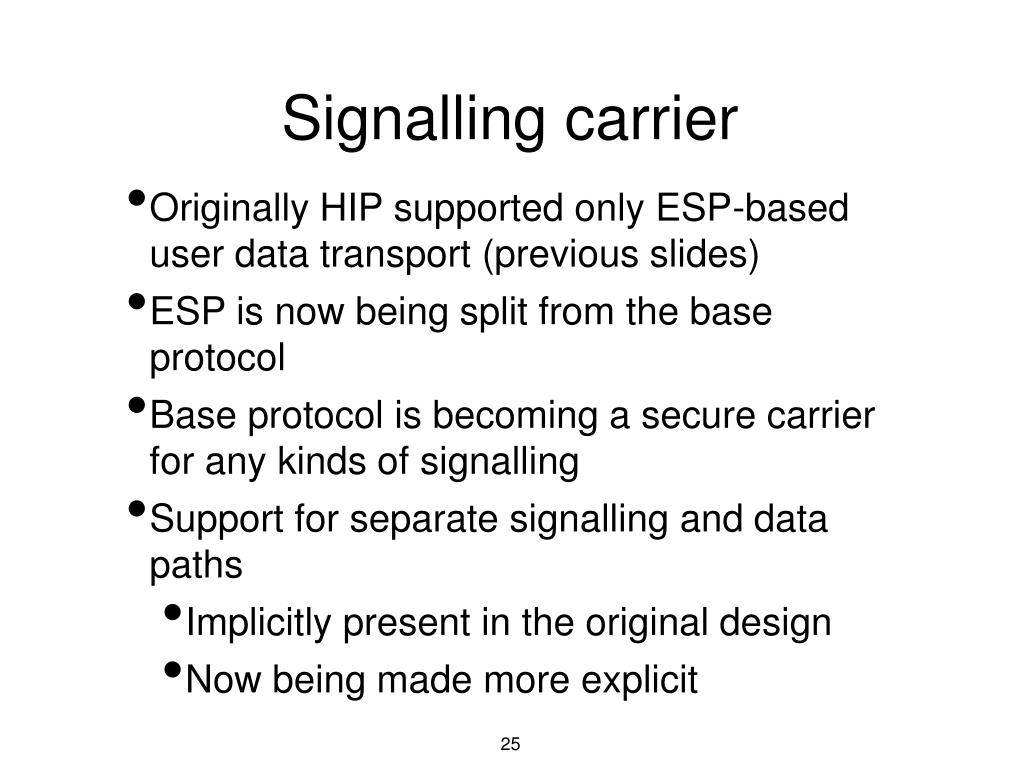 Signalling carrier

• Originally HIP supported only ESP-based user data transport (previous slides)

• ESP is now being split from the base protocol

• Base protocol is becoming a secure carrier for any kinds of signalling

• Support for separate signalling and data paths

  • Implicitly present in the original design

  • Now being made more explicit

25